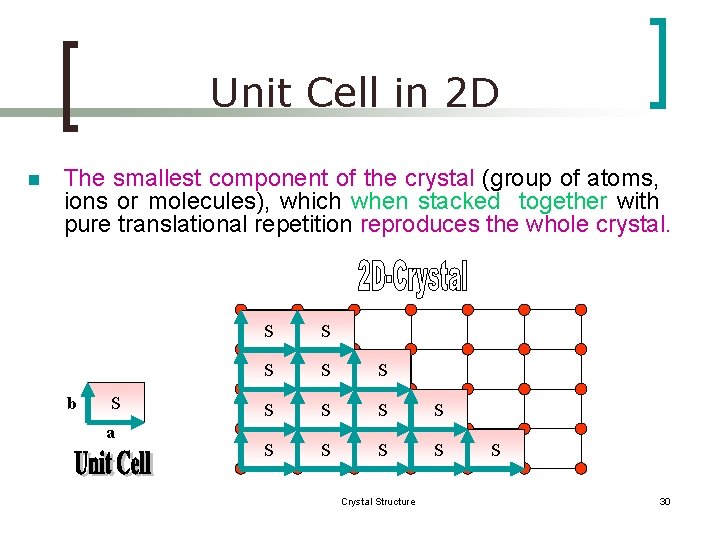 Unit Cell in 2D

The smallest component of the crystal (group of atoms, ions or molecules), which when stacked together with pure translational repetition reproduces the whole crystal.

2D-Crystal

S S
S S S
S S S S
S S S S S

b S a

Unit Cell

Crystal Structure

30